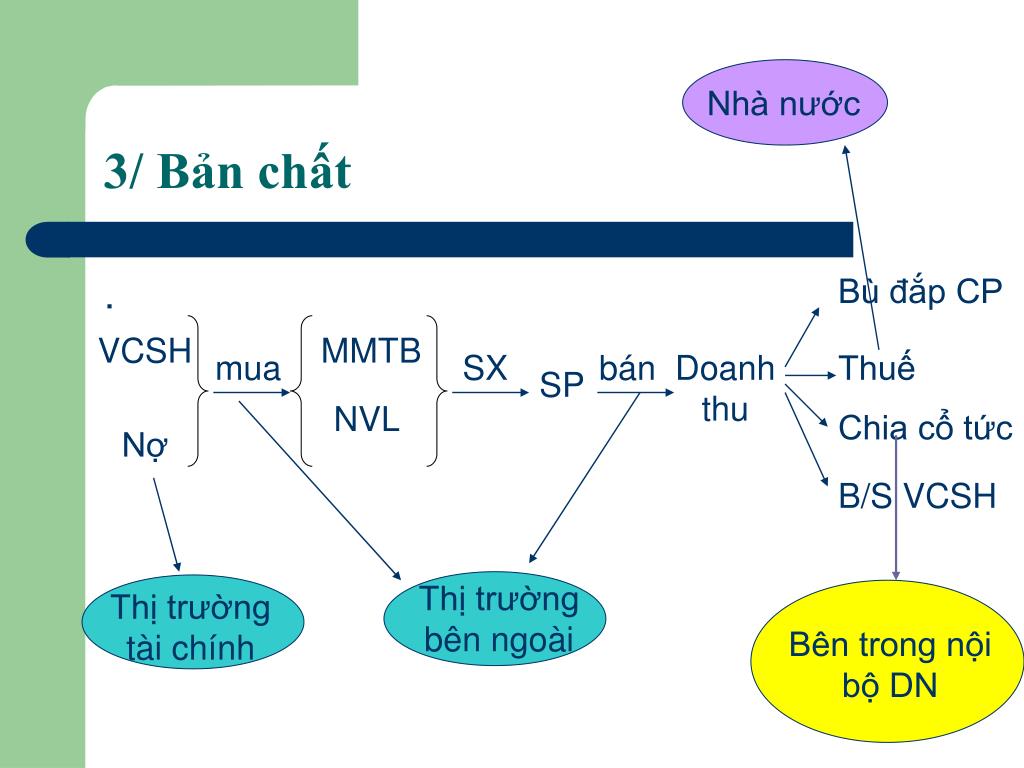 Nhà nước

3/ Bản chất

.

VCSH

Nợ

mua

MMTB

NVL

SX

SP

bán

Doanh thu

Bù đắp CP

Thuế

Chia cổ tức

B/S VCSH

Thị trường tài chính

Thị trường bên ngoài

Bên trong nội bộ DN